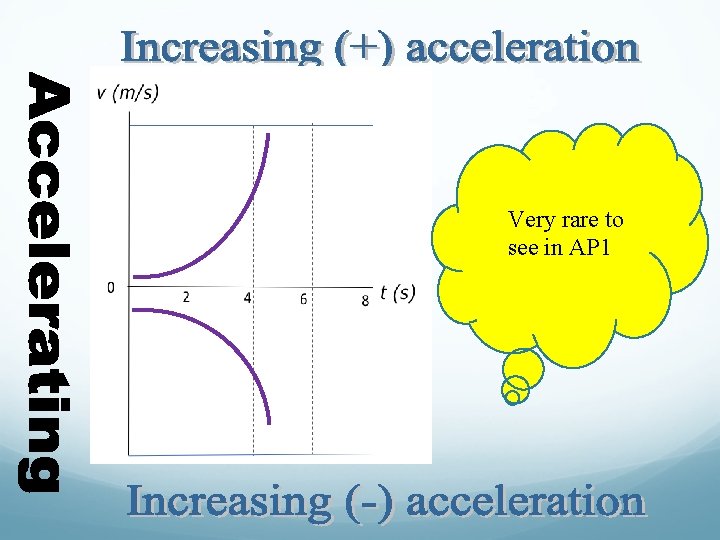 Increasing (+) acceleration

Accelerating

v (m/s)

0

2

4

6

8

t (s)

Very rare to see in AP1

Increasing (-) acceleration